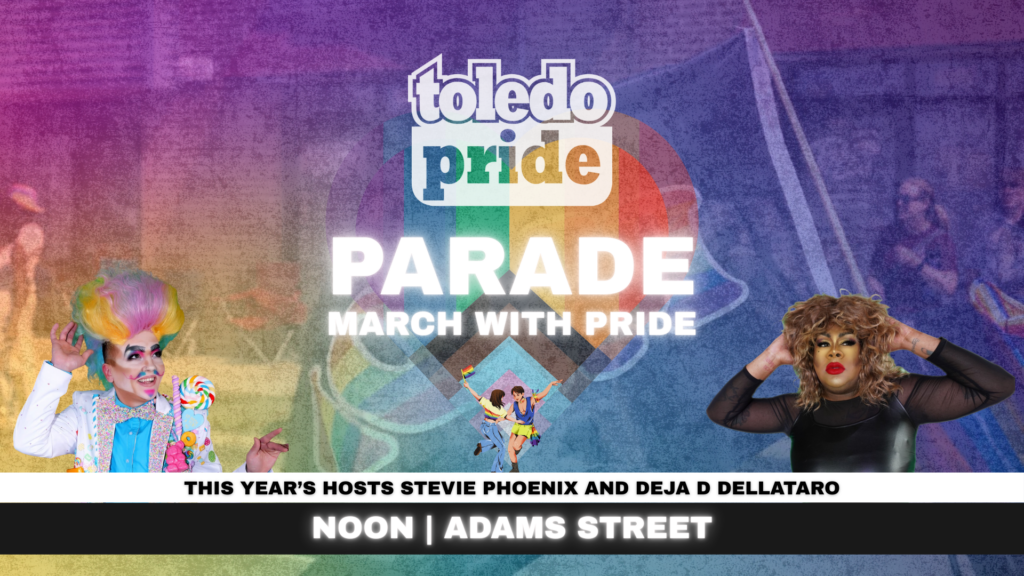 toledo pride

PARADE
MARCH WITH PRIDE

THIS YEAR'S HOSTS STEVIE PHOENIX AND DEJA D DELLATARO

NOON | ADAMS STREET